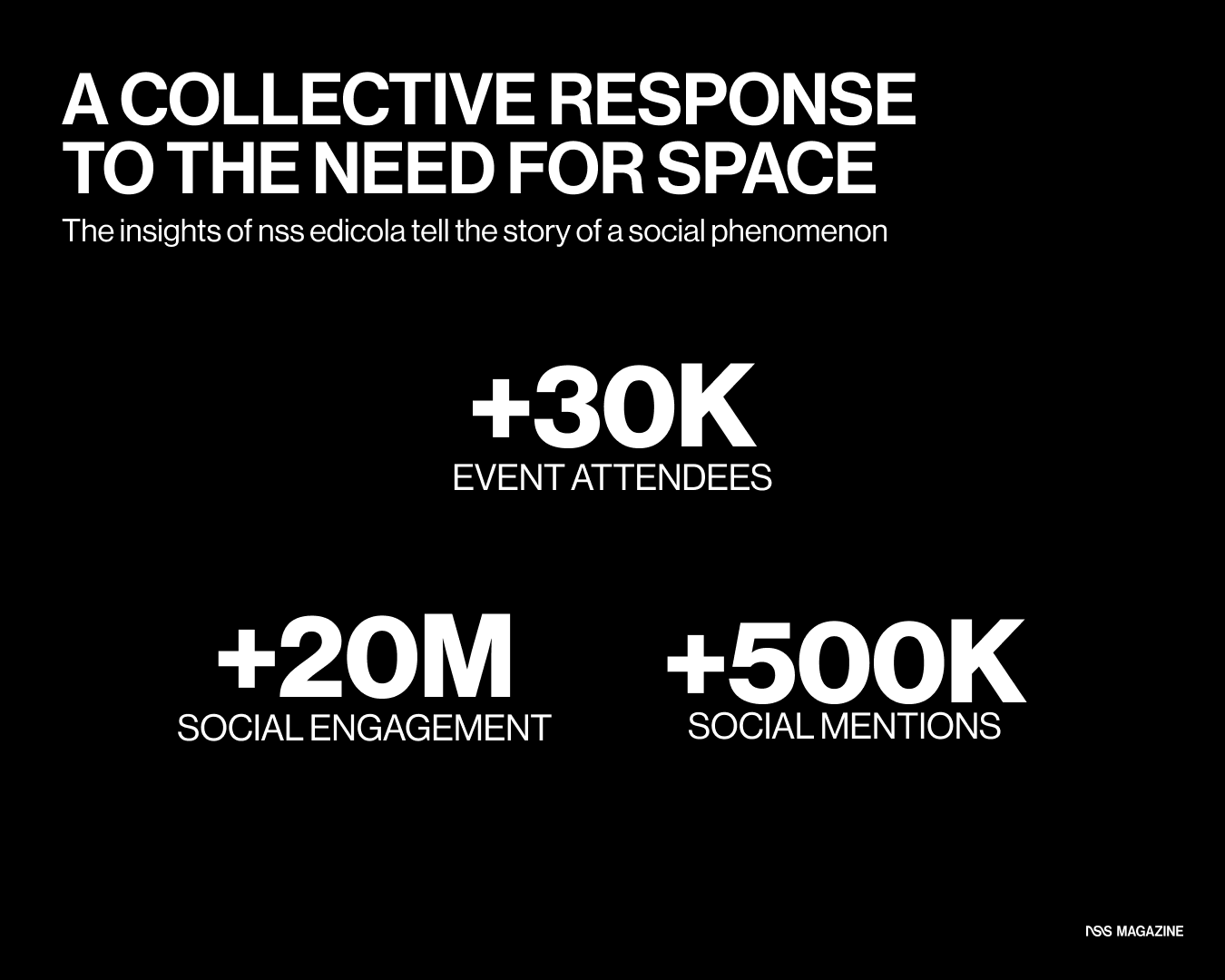 A COLLECTIVE RESPONSE TO THE NEED FOR SPACE

The insights of nss edicola tell the story of a social phenomenon

+30K
EVENT ATTENDEES

+20M
SOCIAL ENGAGEMENT

+500K
SOCIAL MENTIONS

NSS MAGAZINE